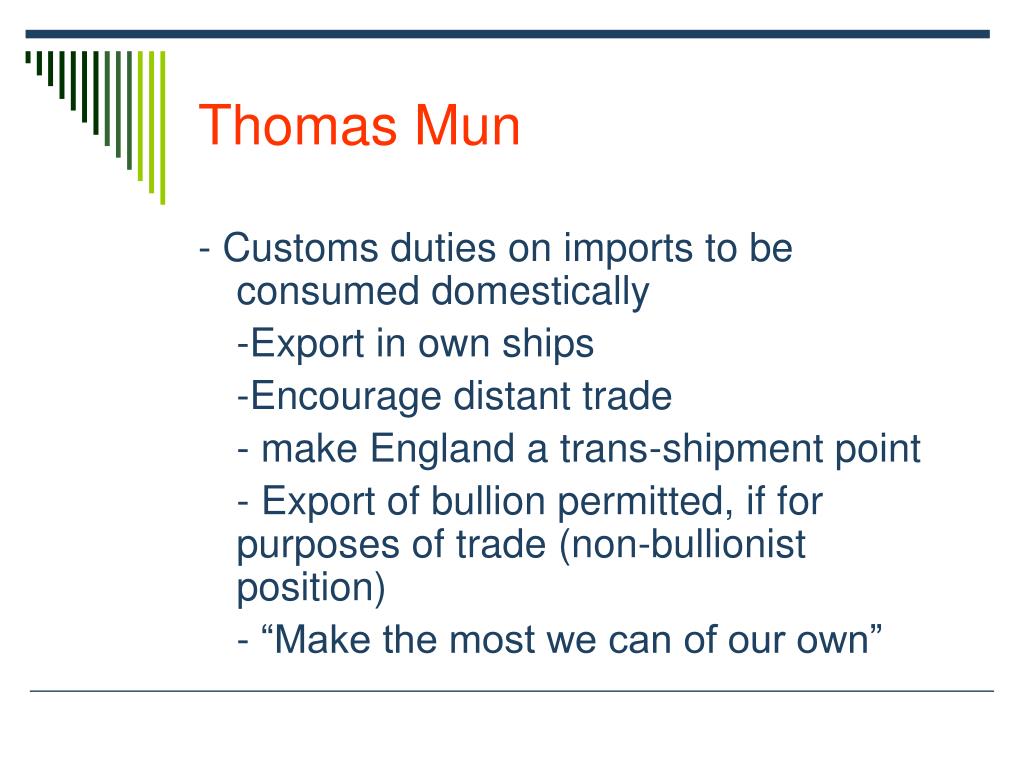 Thomas Mun

- Customs duties on imports to be consumed domestically

-Export in own ships

-Encourage distant trade

- make England a trans-shipment point

- Export of bullion permitted, if for purposes of trade (non-bullionist position)

- “Make the most we can of our own”